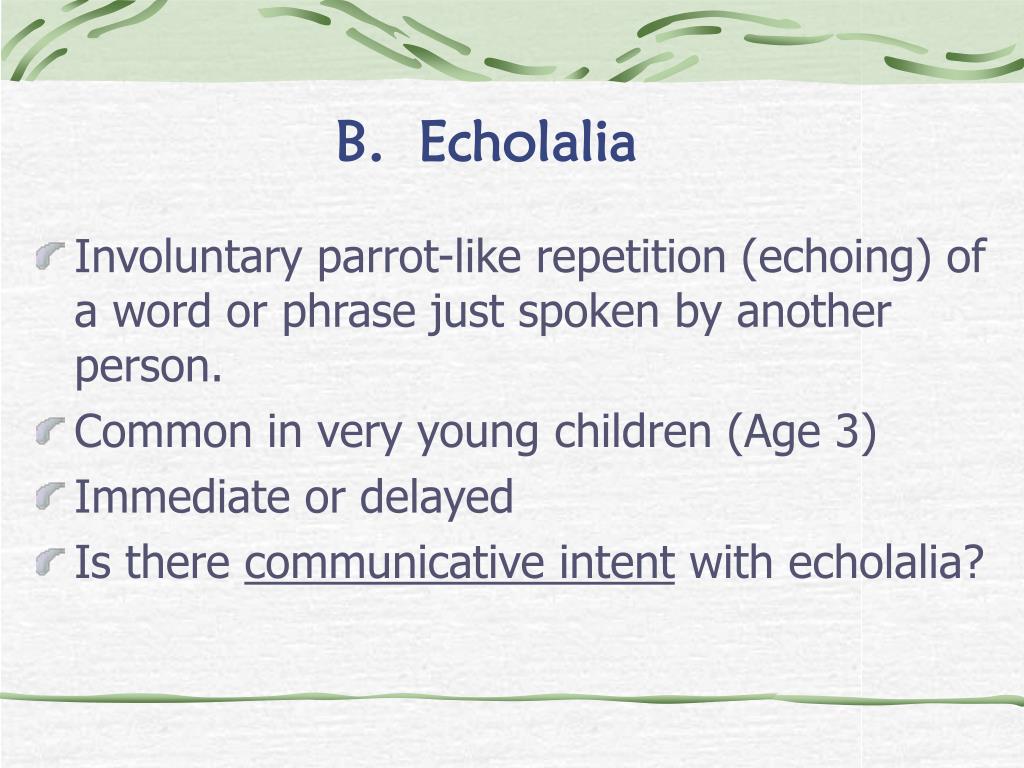 B. Echolalia

Involuntary parrot-like repetition (echoing) of a word or phrase just spoken by another person.

Common in very young children (Age 3)

Immediate or delayed

Is there communicative intent with echolalia?